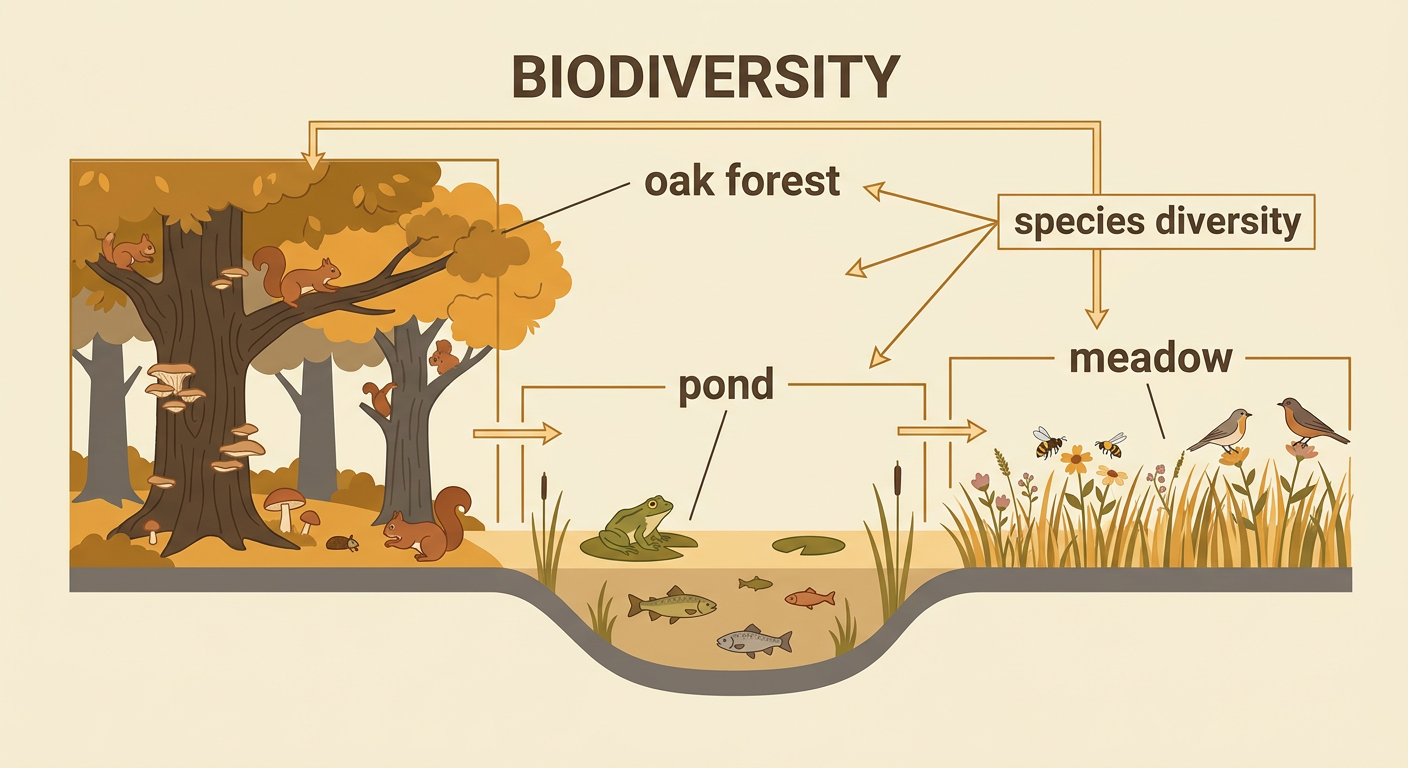 BIODIVERSITY

oak forest

species diversity

pond

meadow